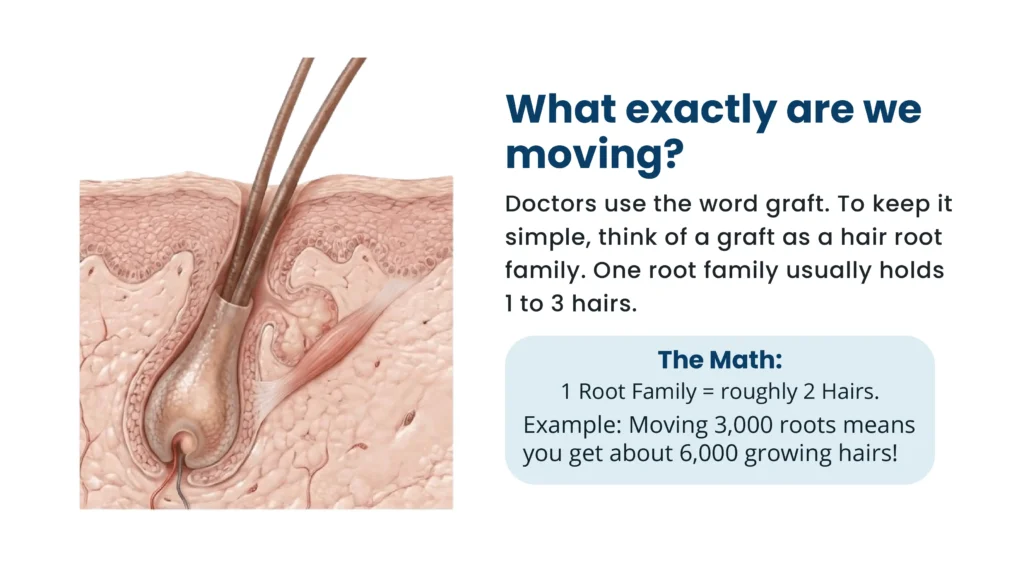 What exactly are we moving?

Doctors use the word graft. To keep it simple, think of a graft as a hair root family. One root family usually holds 1 to 3 hairs.

The Math:
1 Root Family = roughly 2 Hairs.
Example: Moving 3,000 roots means you get about 6,000 growing hairs!